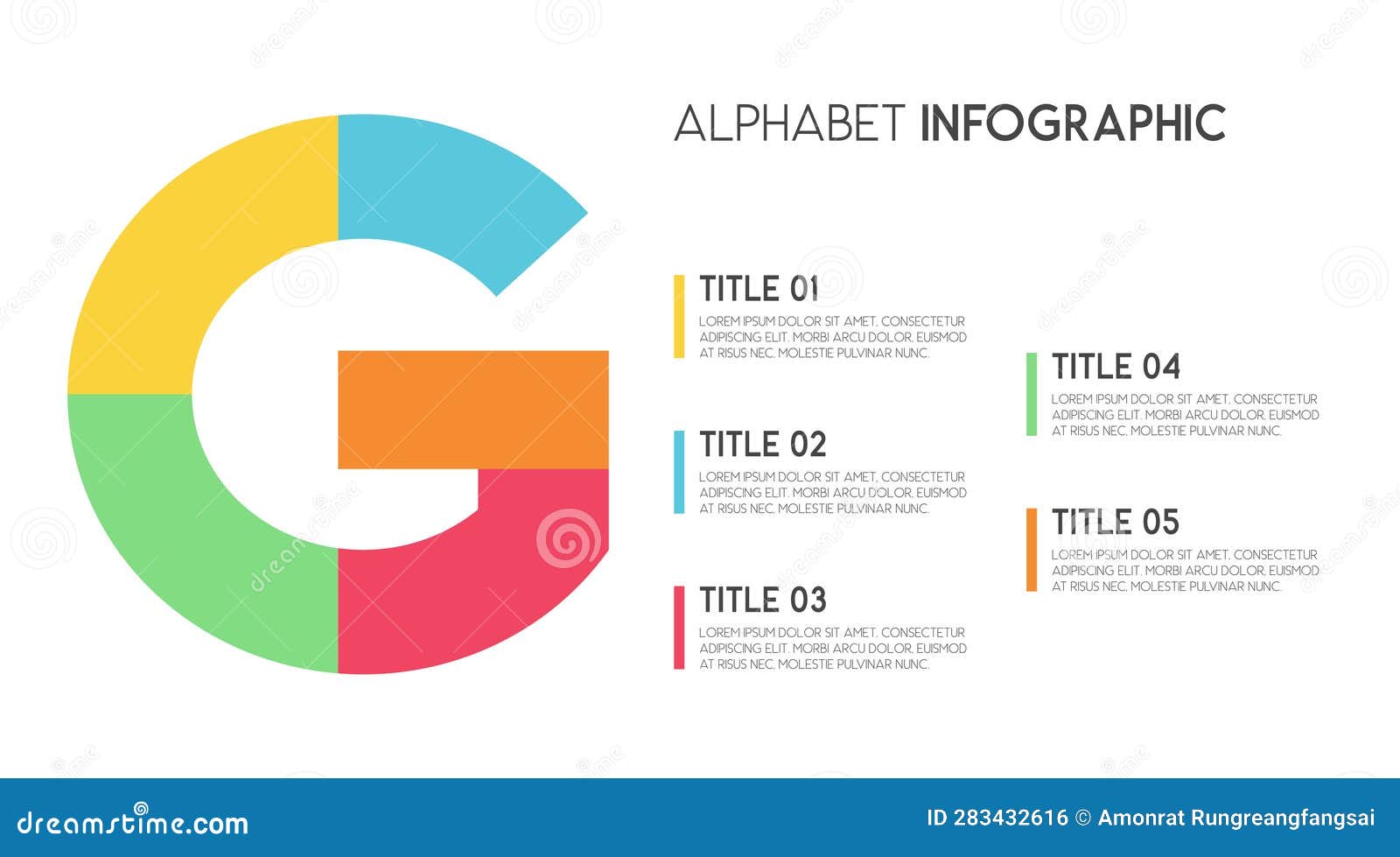 ALPHABET INFOGRAPHIC

TITLE 01
LOREM IPSUM DOLOR SIT AMET, CONSECTETUR ADIPISCING ELIT. MORBI ARCU DOLOR, EUISMOD AT RISUS NEC, MOLESTIE PULVINAR NUNC.

TITLE 02
LOREM IPSUM DOLOR SIT AMET, CONSECTETUR ADIPISCING ELIT. MORBI ARCU DOLOR, EUISMOD AT RISUS NEC, MOLESTIE PULVINAR NUNC.

TITLE 03
LOREM IPSUM DOLOR SIT AMET, CONSECTETUR ADIPISCING ELIT. MORBI ARCU DOLOR, EUISMOD AT RISUS NEC, MOLESTIE PULVINAR NUNC.

TITLE 04
LOREM IPSUM DOLOR SIT AMET, CONSECTETUR ADIPISCING ELIT. MORBI ARCU DOLOR, EUISMOD AT RISUS NEC, MOLESTIE PULVINAR NUNC.

TITLE 05
LOREM IPSUM DOLOR SIT AMET, CONSECTETUR ADIPISCING ELIT. MORBI ARCU DOLOR, EUISMOD AT RISUS NEC, MOLESTIE PULVINAR NUNC.

dreamstime.com

ID 283432616 © Amonrat Rungreangfangsai